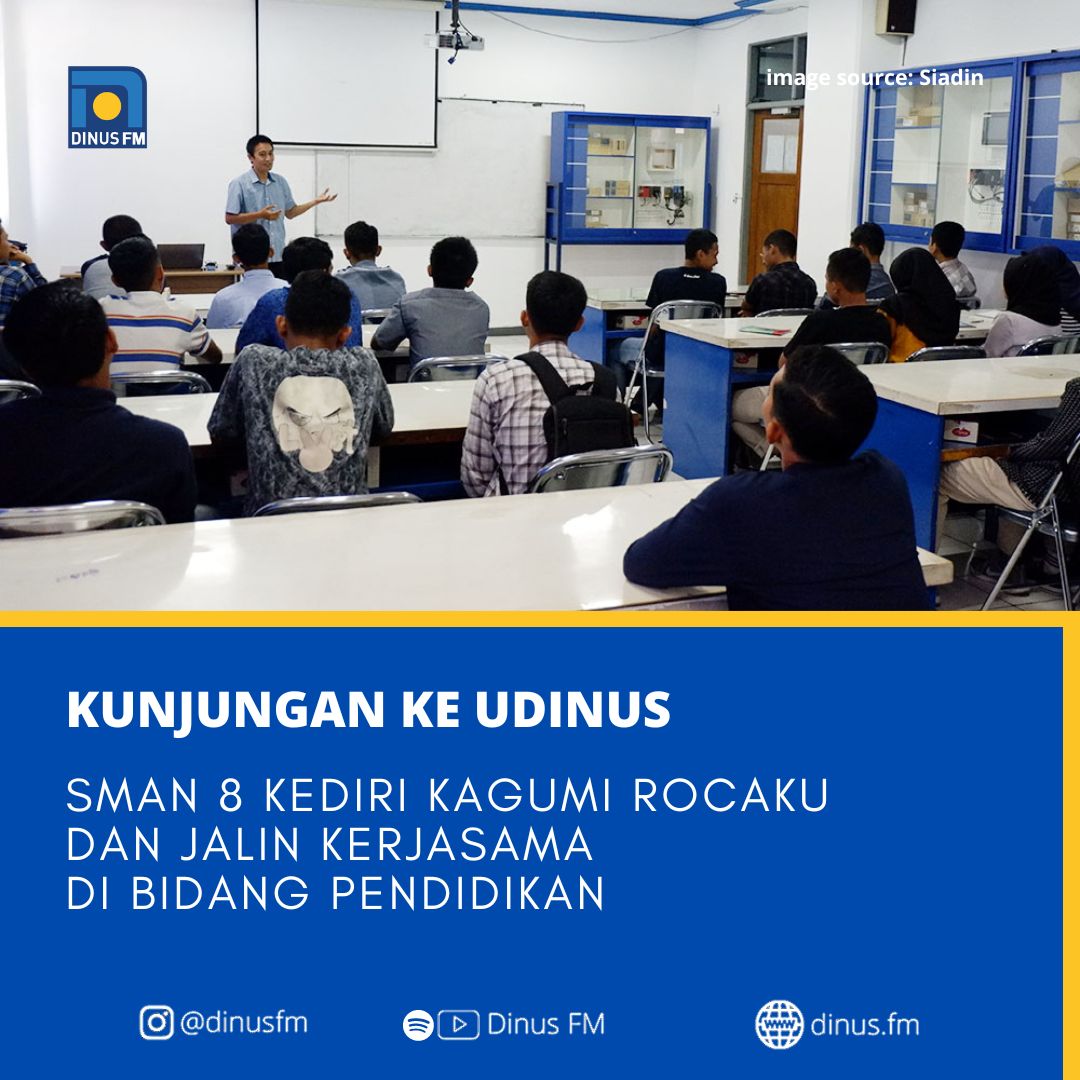 DINUS FM

image source: Siadin

KUNJUNGAN KE UDINUS

SMAN 8 KEDIRI KAGUMI ROCAKU DAN JALIN KERJASAMA DI BIDANG PENDIDIKAN

@dinusfm

Dinus FM

dinus.fm